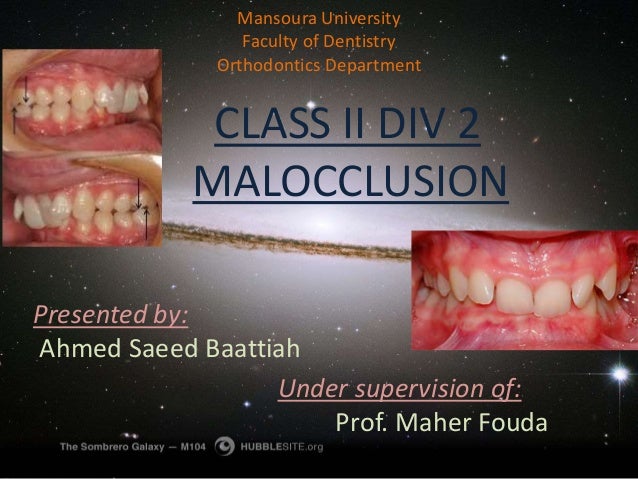 Mansoura University
Faculty of Dentistry
Orthodontics Department

CLASS II DIV 2
MALOCCLUSION

Presented by:
Ahmed Saeed Baattiah

Under supervision of:
Prof. Maher Fouda

The Sombrero Galaxy — M104 HUBBLESITE.org